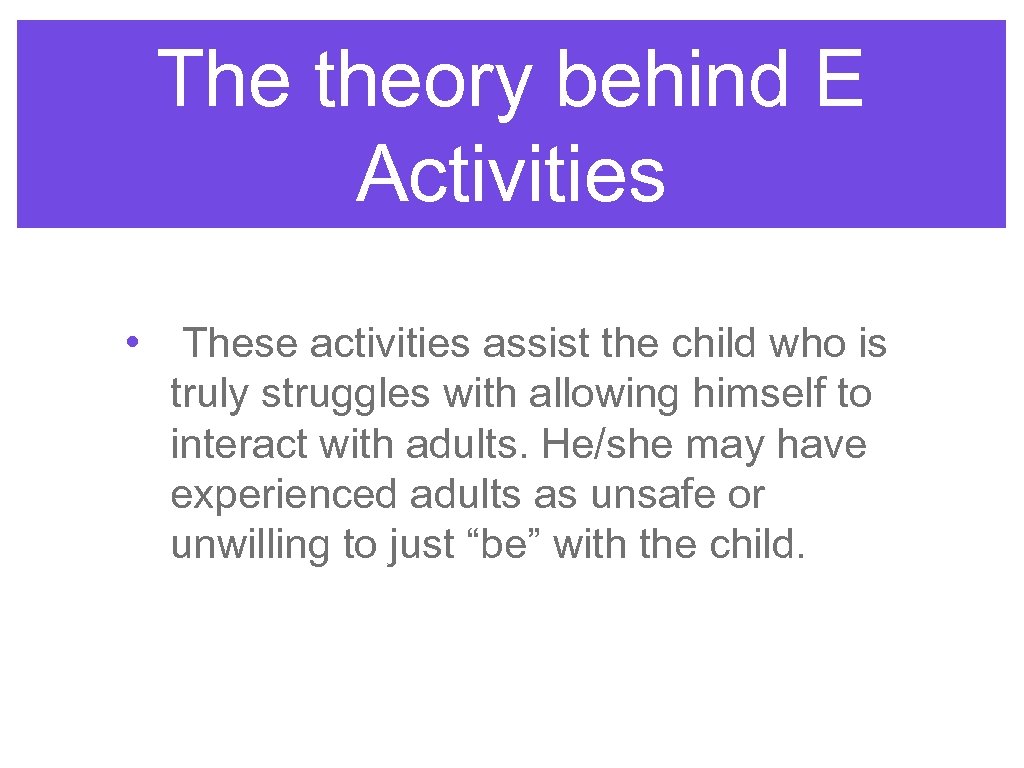 The theory behind E Activities

• These activities assist the child who is truly struggles with allowing himself to interact with adults. He/she may have experienced adults as unsafe or unwilling to just “be” with the child.